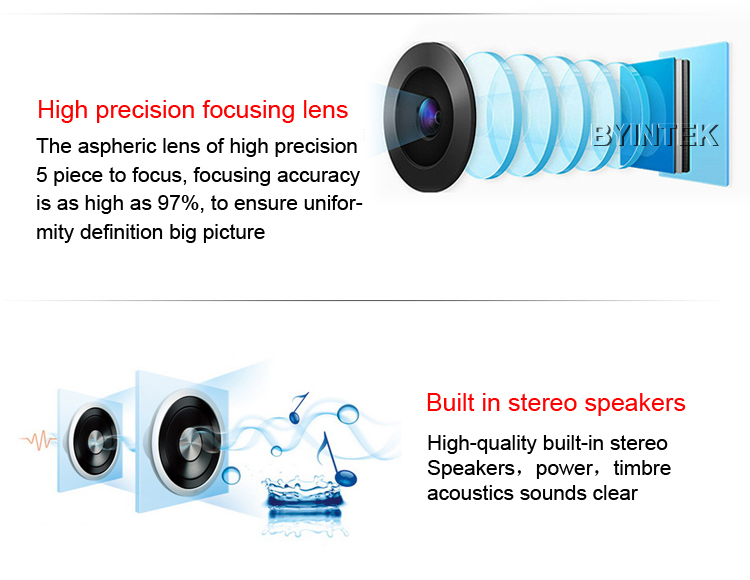 High precision focusing lens

The aspheric lens of high precision 5 piece to focus, focusing accuracy is as high as 97%, to ensure uniformity definition big picture

BYINTEK

Built in stereo speakers

High-quality built-in stereo Speakers，power，timbre acoustics sounds clear